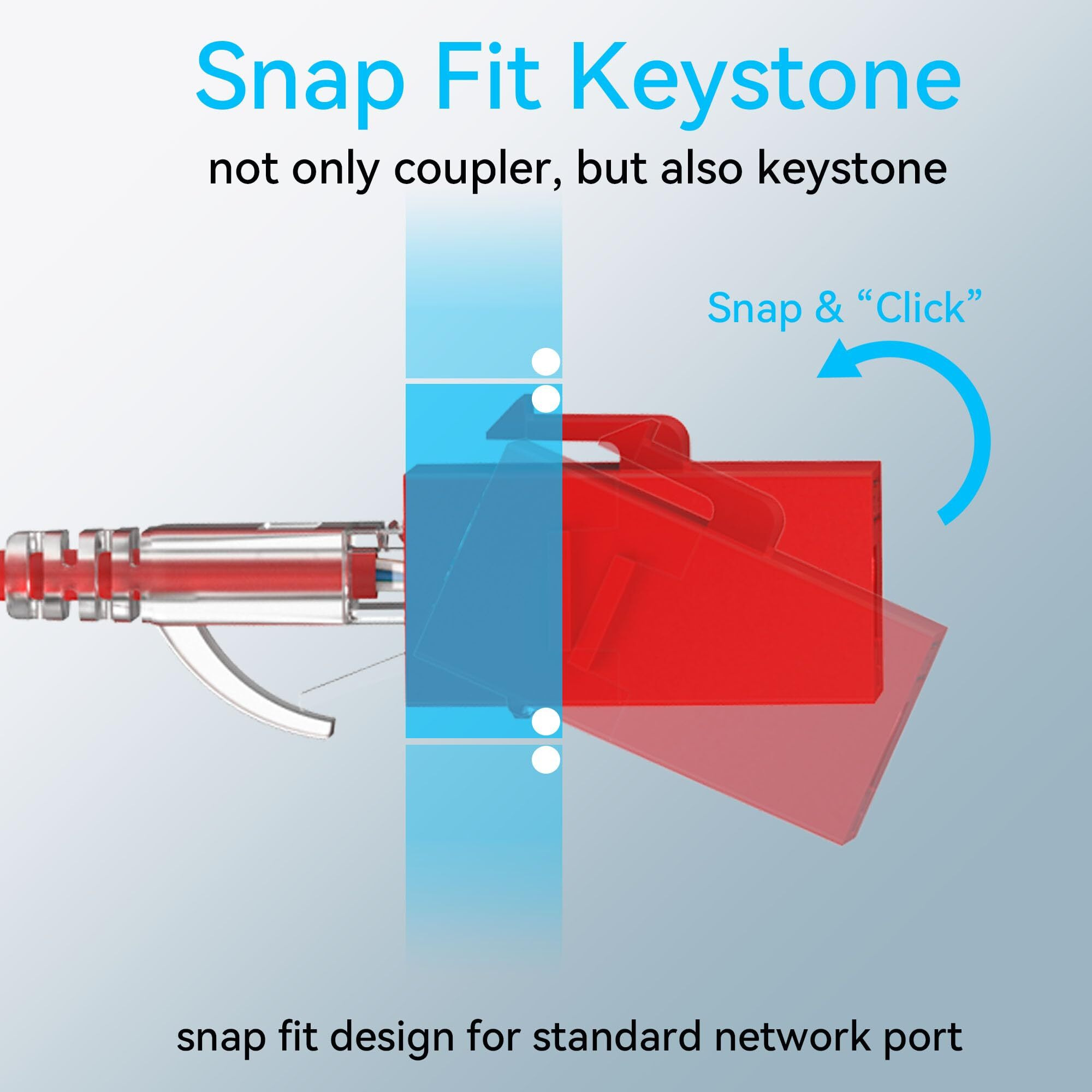 Snap Fit Keystone

not only coupler, but also keystone

Snap & “Click”

snap fit design for standard network port